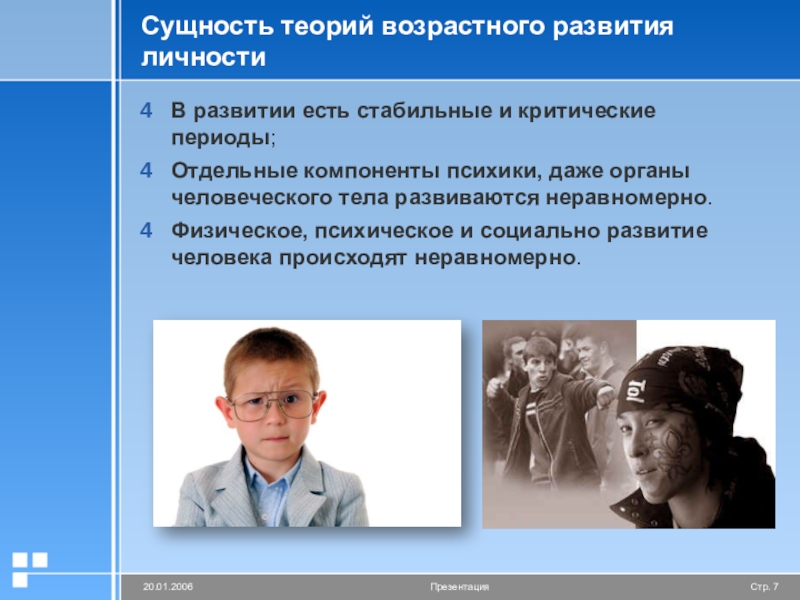 Сущность теорий возрастного развития личности

4 В развитии есть стабильные и критические периоды;

4 Отдельные компоненты психики, даже органы человеческого тела развиваются неравномерно.

4 Физическое, психическое и социально развитие человека происходят неравномерно.

Tol

20.01.2006 Презентация Стр. 7